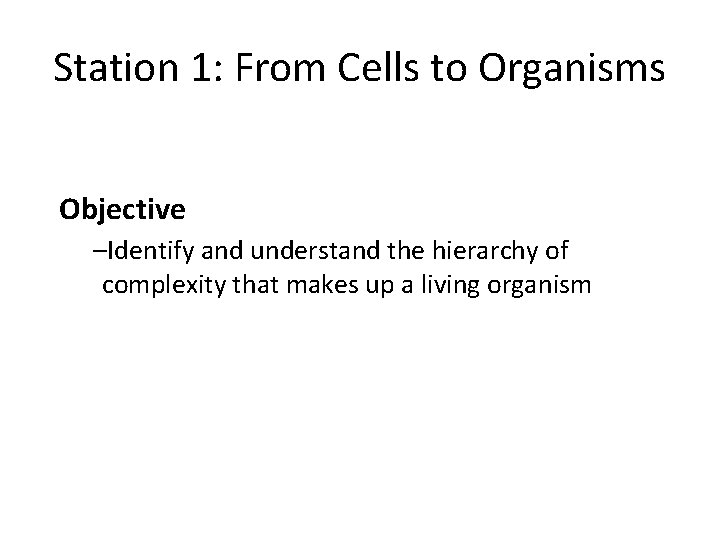 Station 1: From Cells to Organisms

Objective

–Identify and understand the hierarchy of complexity that makes up a living organism